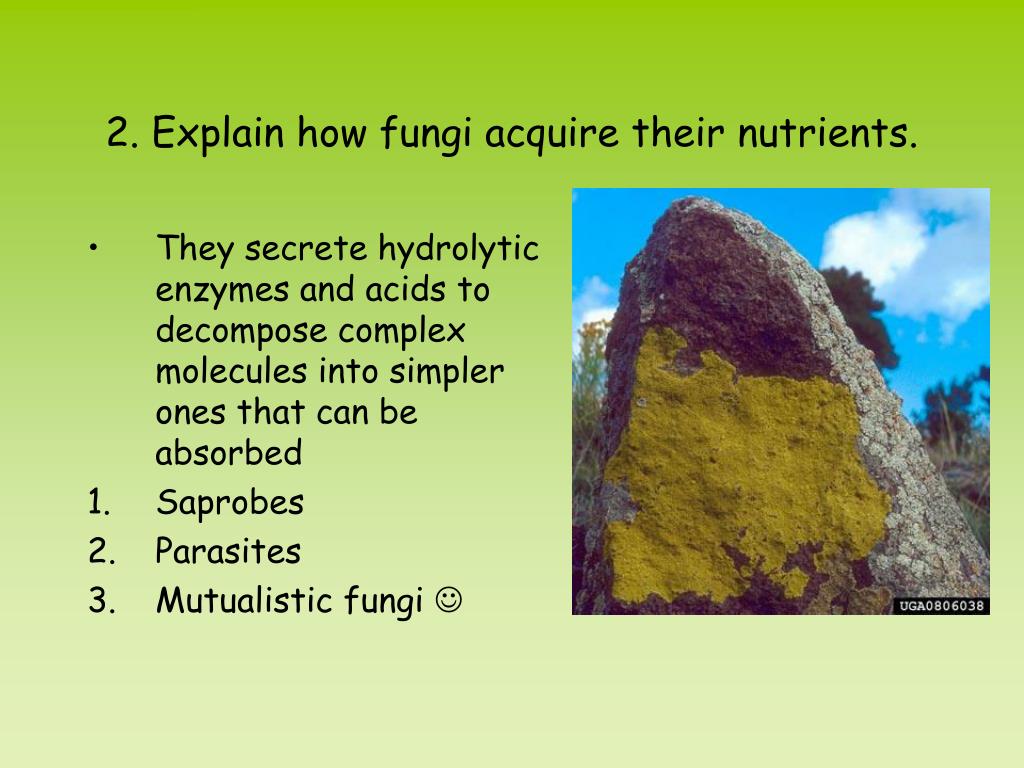 2. Explain how fungi acquire their nutrients.

• They secrete hydrolytic enzymes and acids to decompose complex molecules into simpler ones that can be absorbed

1. Saprobes
2. Parasites
3. Mutualistic fungi ☺

UGA0806038